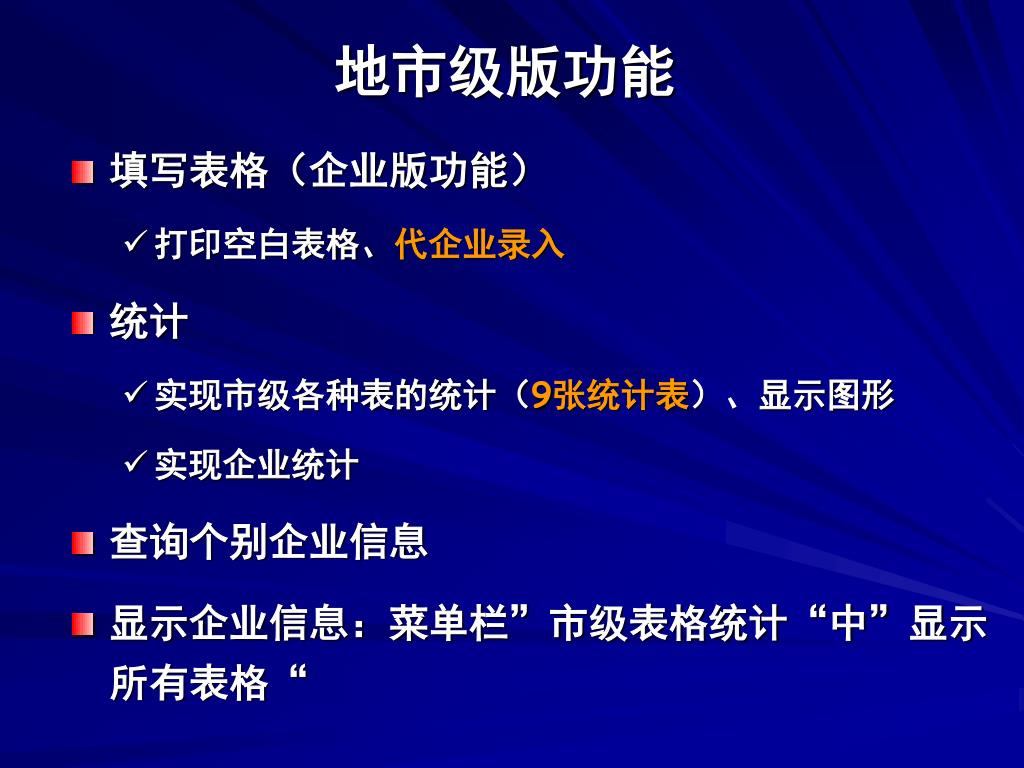 地市级版功能

填写表格（企业版功能）

✓ 打印空白表格、代企业录入

统计

✓ 实现市级各种表的统计（9张统计表）、显示图形

✓ 实现企业统计

查询个别企业信息

显示企业信息：菜单栏”市级表格统计“中”显示所有表格“